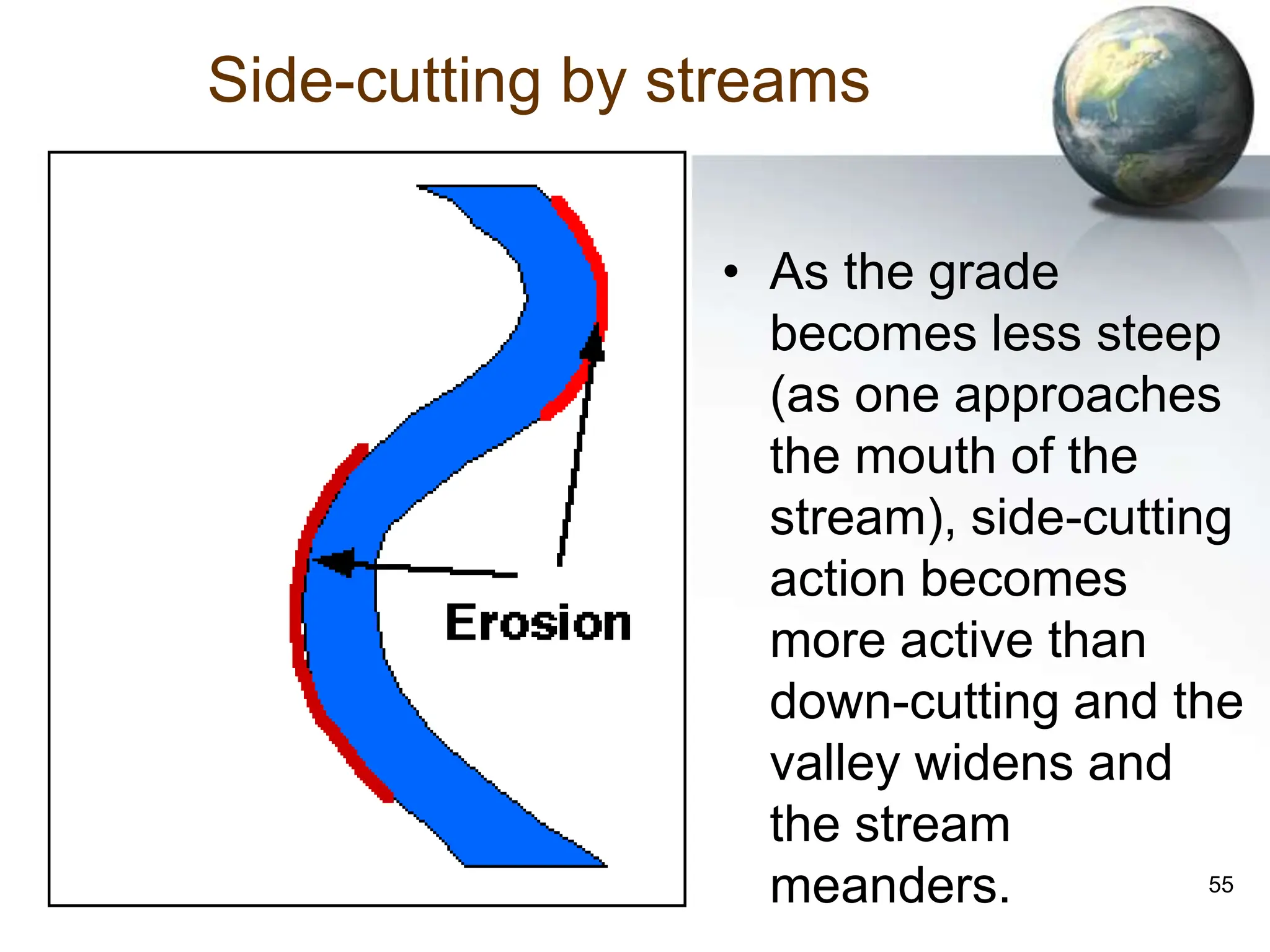 Side-cutting by streams

Erosion

• As the grade becomes less steep (as one approaches the mouth of the stream), side-cutting action becomes more active than down-cutting and the valley widens and the stream meanders.

55